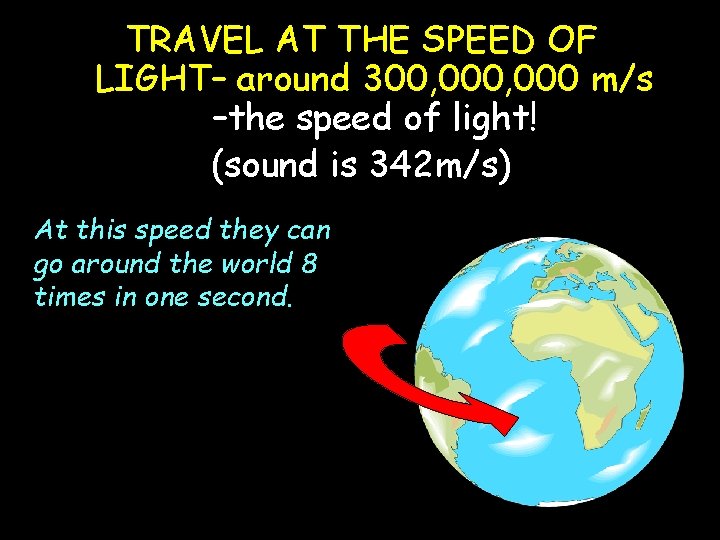 TRAVEL AT THE SPEED OF LIGHT– around 300,000,000 m/s –the speed of light!

(sound is 342m/s)

At this speed they can go around the world 8 times in one second.